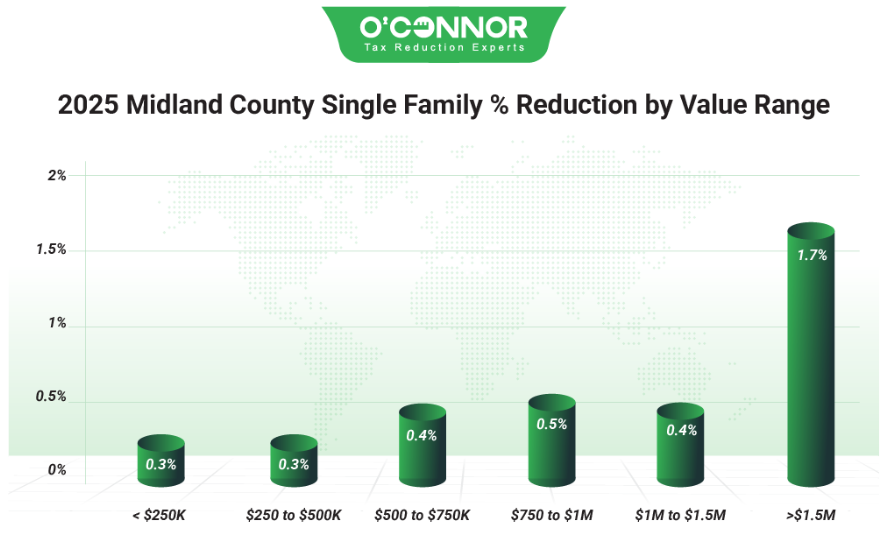 O'CONNOR
Tax Reduction Experts

2025 Midland County Single Family % Reduction by Value Range

2%
1.5%
1%
0.5%
0%

0.3%
0.3%
0.4%
0.5%
0.4%
1.7%

< $250K
$250 to $500K
$500 to $750K
$750 to $1M
$1M to $1.5M
>$1.5M